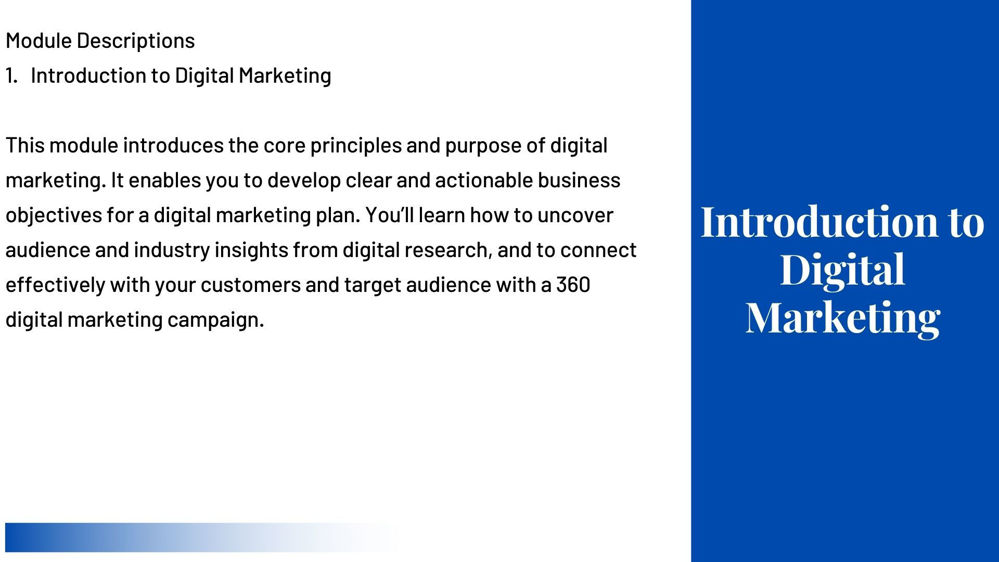 Module Descriptions
1. Introduction to Digital Marketing

This module introduces the core principles and purpose of digital marketing. It enables you to develop clear and actionable business objectives for a digital marketing plan. You'll learn how to uncover audience and industry insights from digital research, and to connect effectively with your customers and target audience with a 360 digital marketing campaign.

Introduction to Digital Marketing